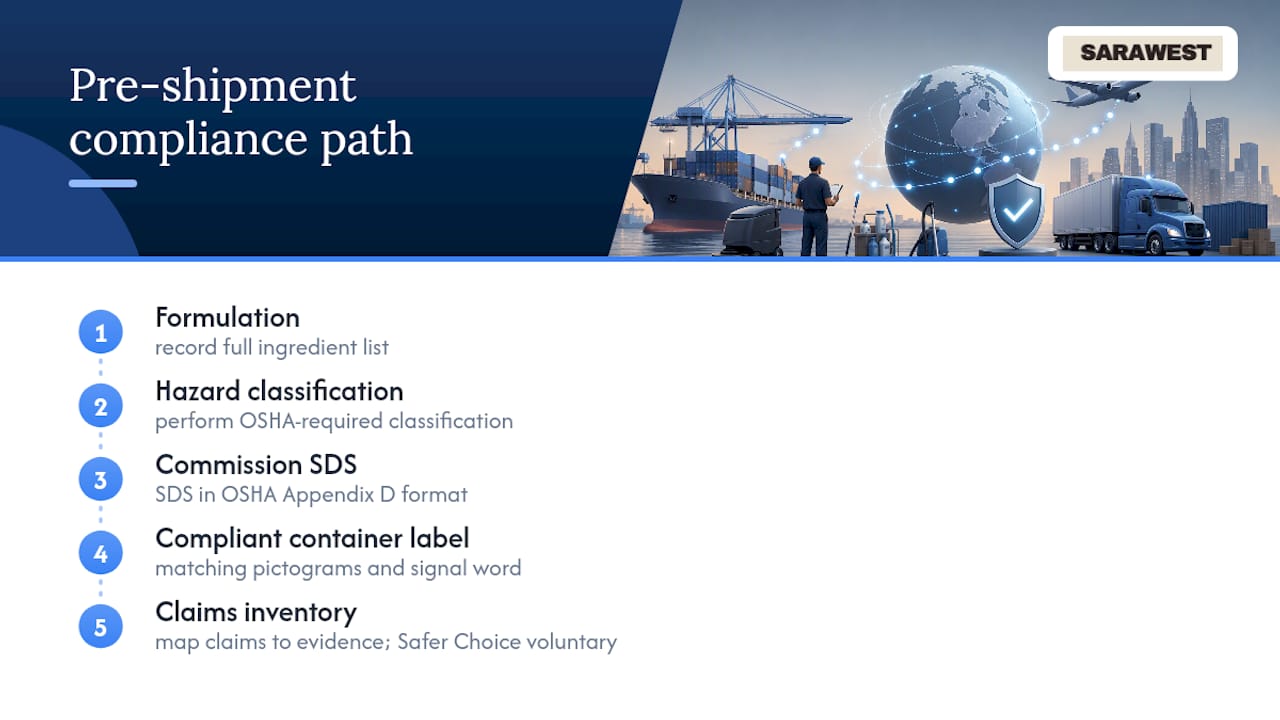 Pre-shipment compliance path

SARAWEST

1
Formulation
record full ingredient list

2
Hazard classification
perform OSHA-required classification

3
Commission SDS
SDS in OSHA Appendix D format

4
Compliant container label
matching pictograms and signal word

5
Claims inventory
map claims to evidence; Safer Choice voluntary